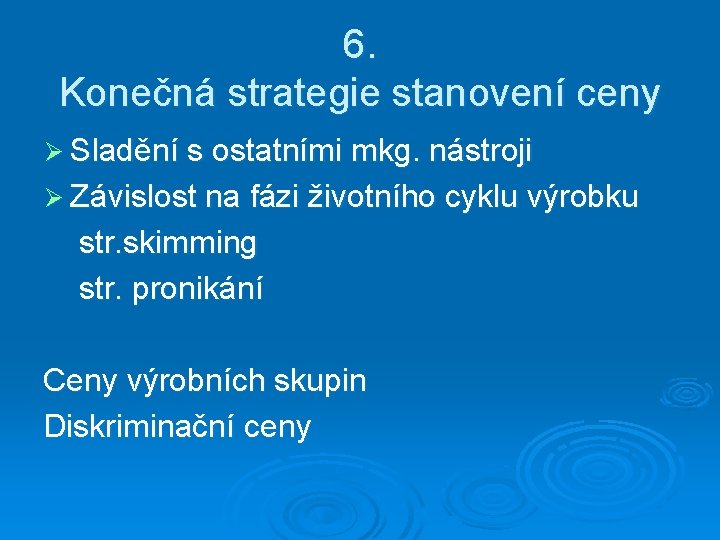 6.
Konečná strategie stanovení ceny

➢ Sladění s ostatními mkg. nástroji
➢ Závislost na fázi životního cyklu výrobku
str.skimming
str. pronikání

Ceny výrobních skupin
Diskriminační ceny